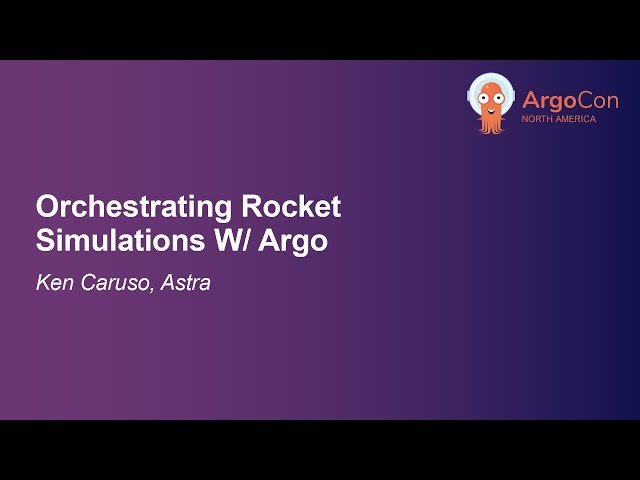 ArgoCon
NORTH AMERICA

Orchestrating Rocket Simulations W/ Argo

Ken Caruso, Astra